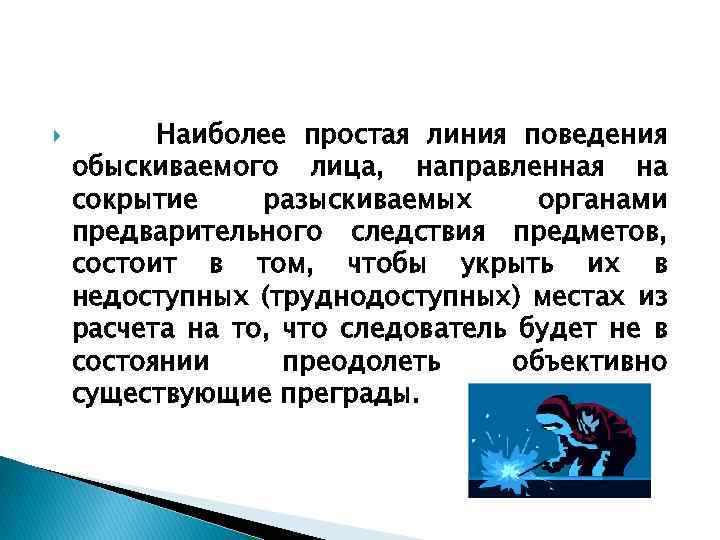 Наиболее простая линия поведения обыскиваемого лица, направленная на сокрытие разыскиваемых органами предварительного следствия предметов, состоит в том, чтобы укрыть их в недоступных (труднодоступных) местах из расчета на то, что следователь будет не в состоянии преодолеть объективно существующие преграды.